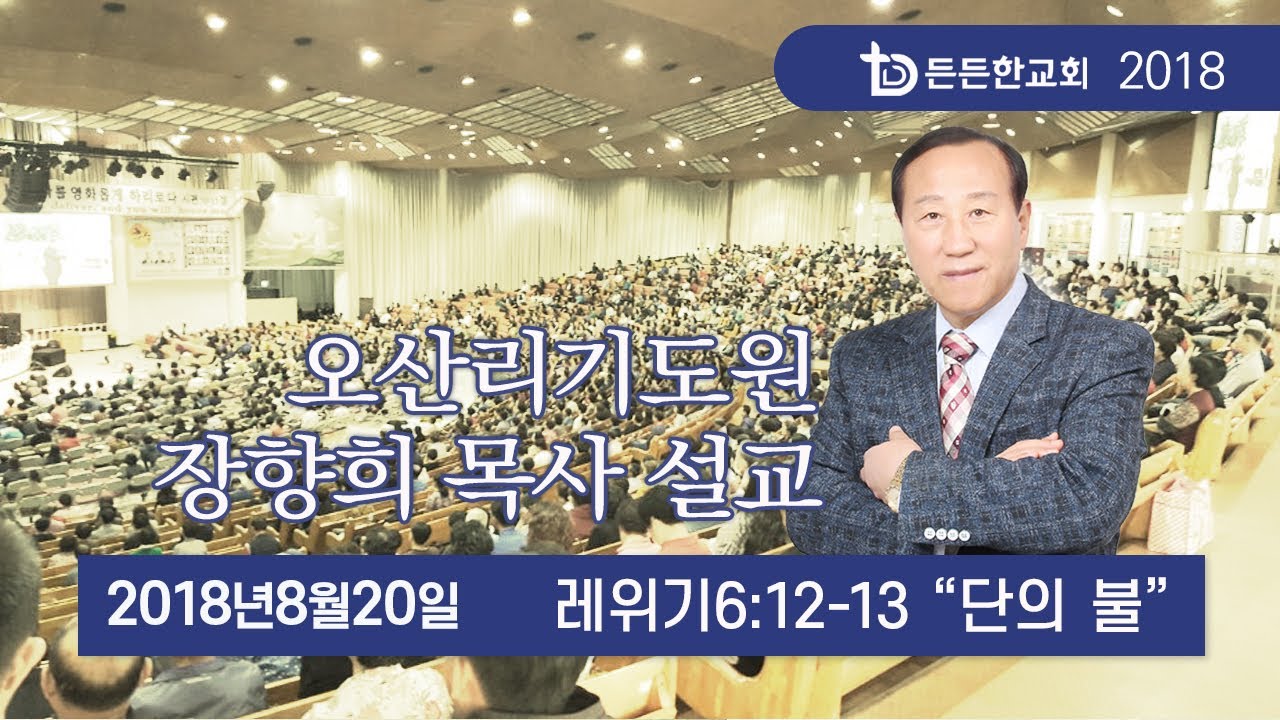 든든한교회 2018

오산리기도원
장향희 목사 설교

2018년8월20일 레위기6:12-13 “단의 불”